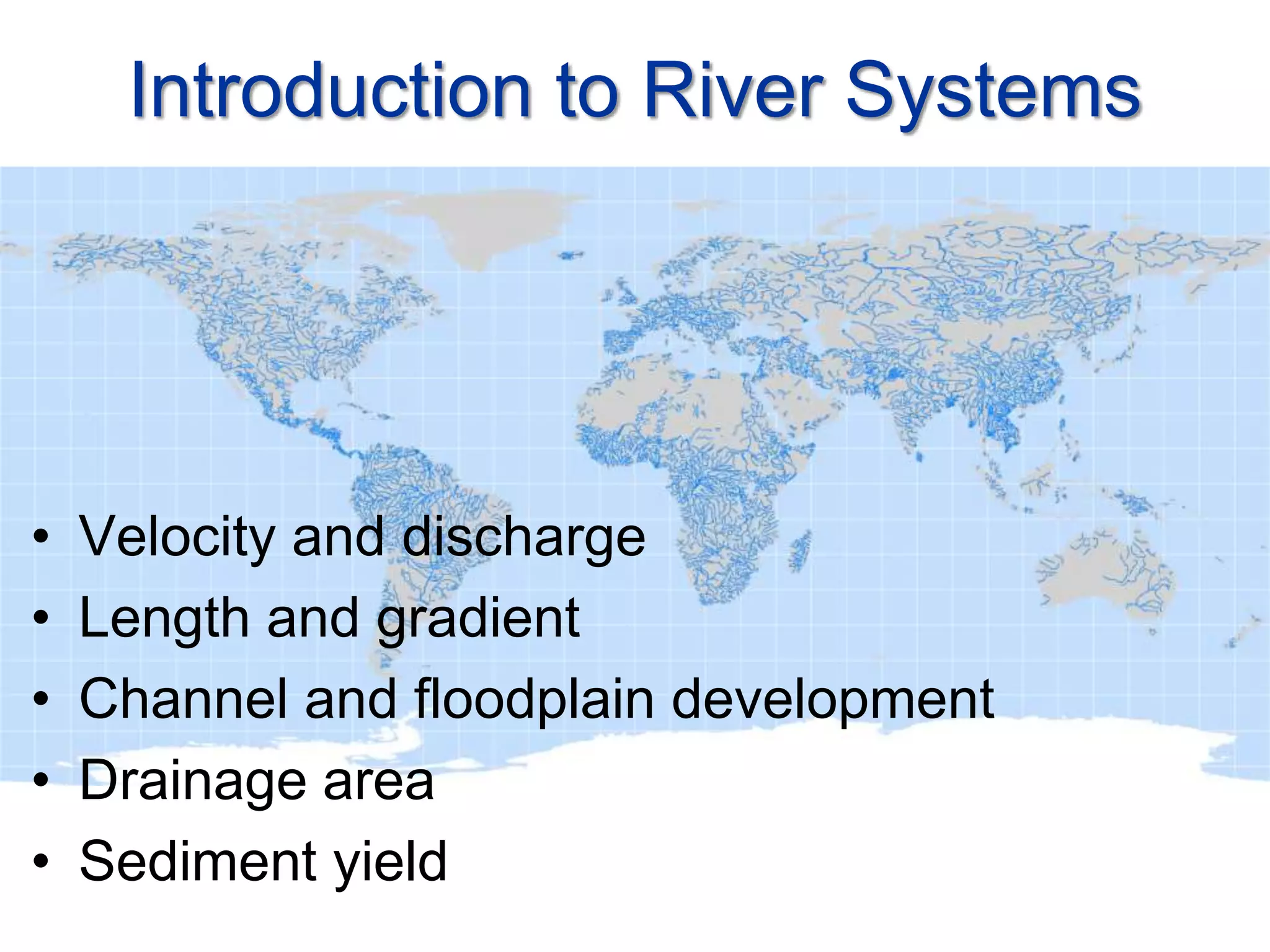 Introduction to River Systems

• Velocity and discharge
• Length and gradient
• Channel and floodplain development
• Drainage area
• Sediment yield